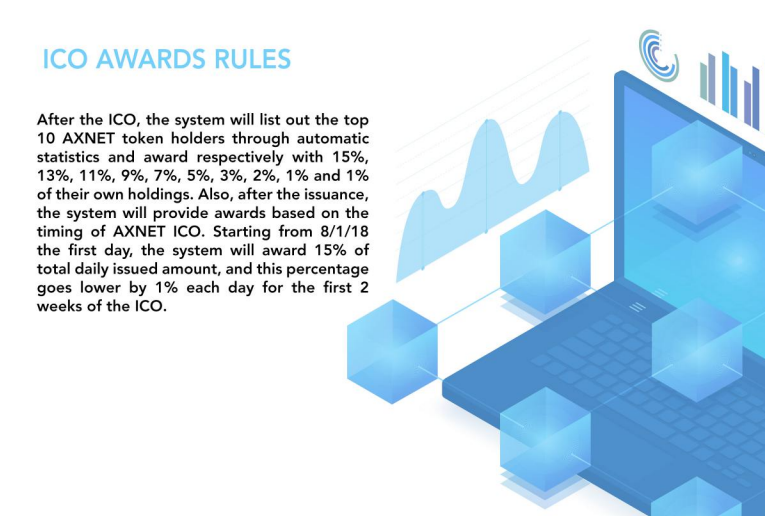 ICO AWARDS RULES

After the ICO, the system will list out the top 10 AXNET token holders through automatic statistics and award respectively with 15%, 13%, 11%, 9%, 7%, 5%, 3%, 2%, 1% and 1% of their own holdings. Also, after the issuance, the system will provide awards based on the timing of AXNET ICO. Starting from 8/1/18 the first day, the system will award 15% of total daily issued amount, and this percentage goes lower by 1% each day for the first 2 weeks of the ICO.